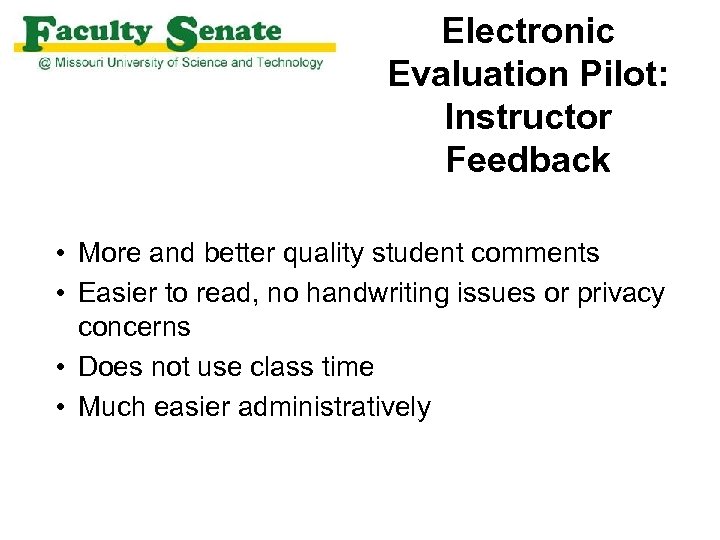 Faculty Senate
@ Missouri University of Science and Technology

Electronic Evaluation Pilot: Instructor Feedback

• More and better quality student comments
• Easier to read, no handwriting issues or privacy concerns
• Does not use class time
• Much easier administratively